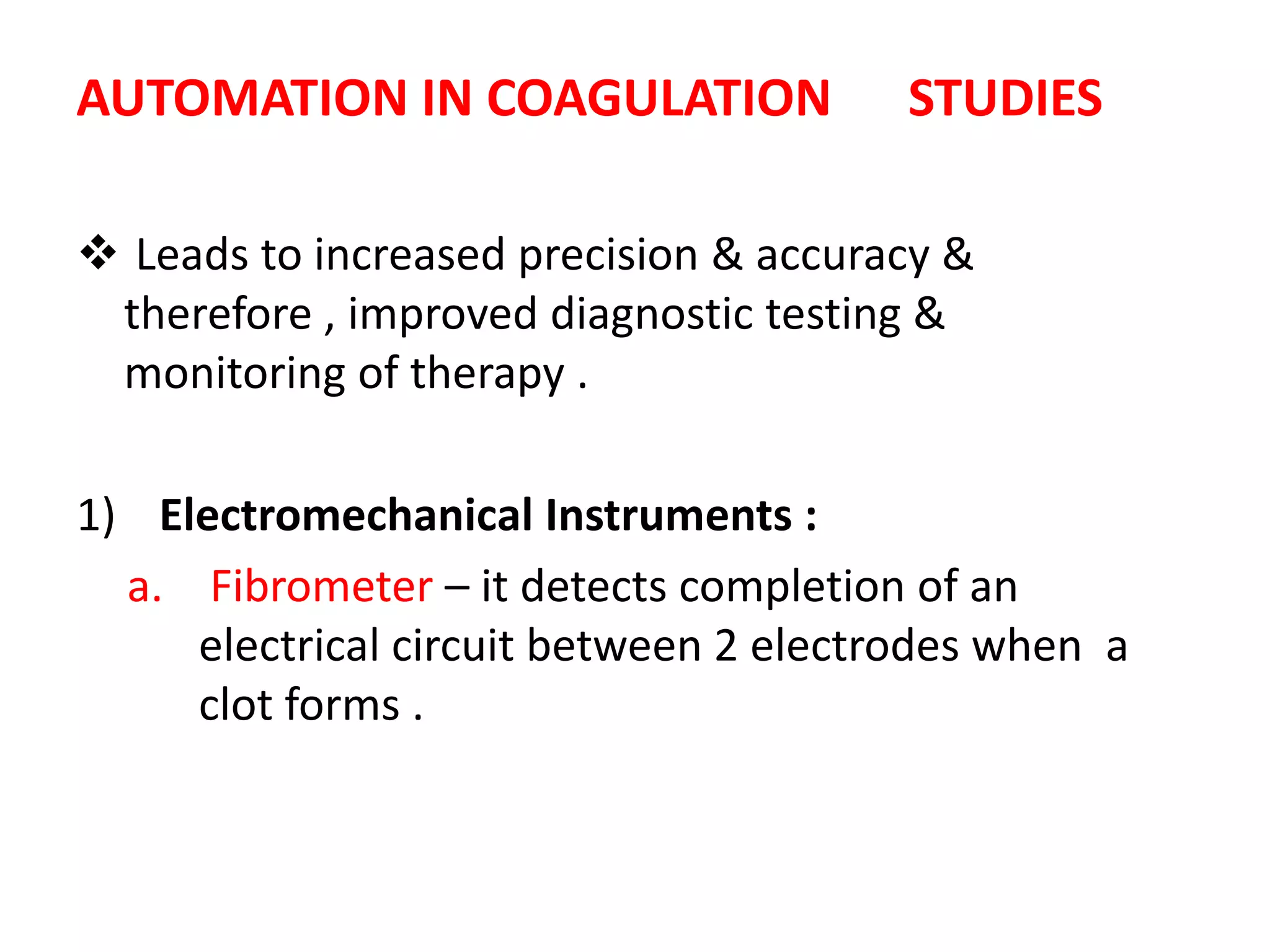 AUTOMATION IN COAGULATION STUDIES

❖ Leads to increased precision & accuracy & therefore , improved diagnostic testing & monitoring of therapy .

1) Electromechanical Instruments :

a. Fibrometer – it detects completion of an electrical circuit between 2 electrodes when a clot forms .